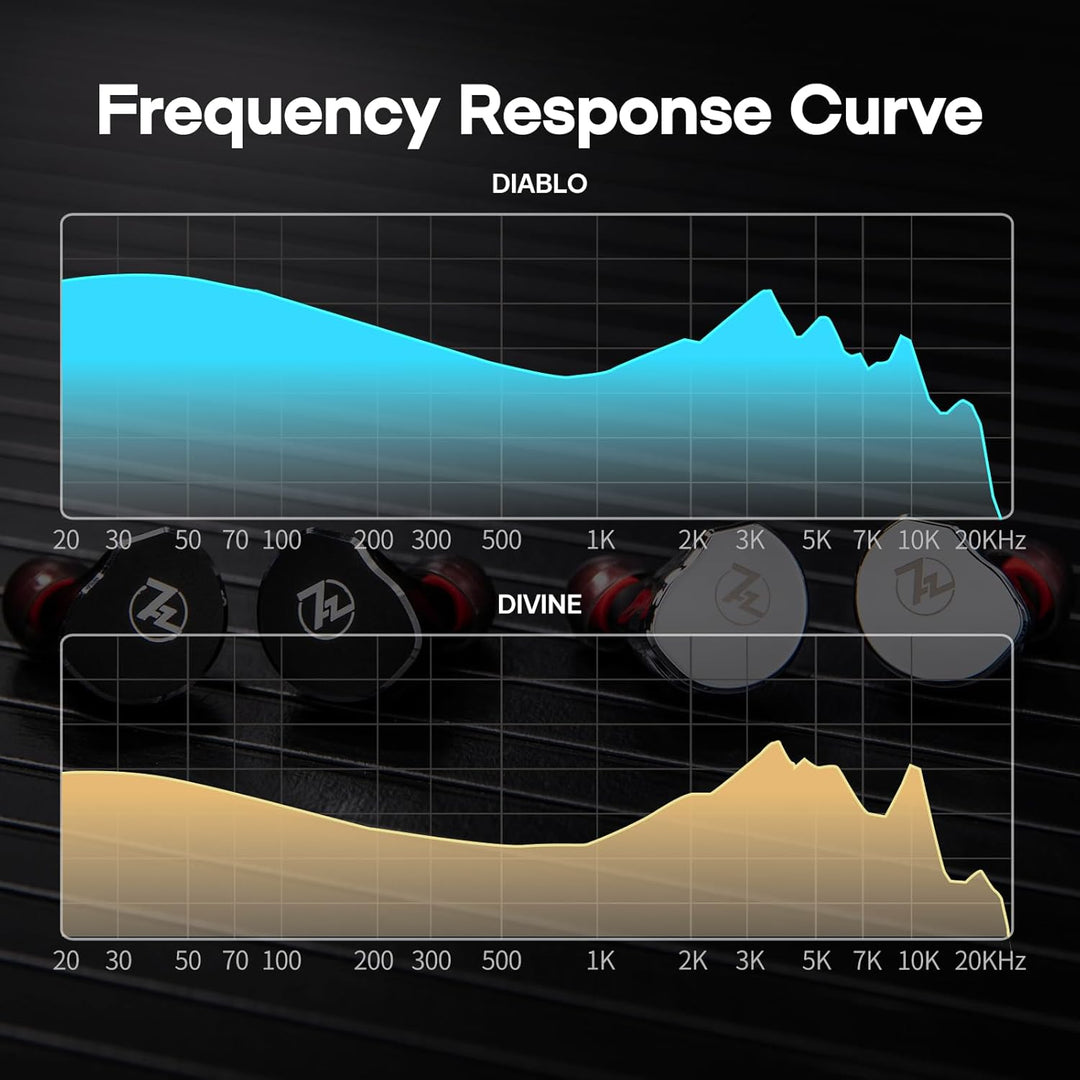 Frequency Response Curve

DIABLO

20 30 50 70 100 200 300 500 1K 2K 3K 5K 7K 10K 20KHz

DIVINE

20 30 50 70 100 200 300 500 1K 2K 3K 5K 7K 10K 20KHz